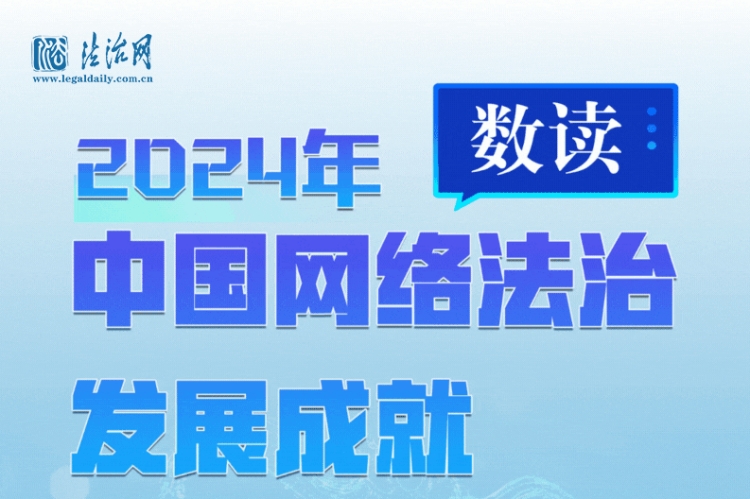 法治网
www.legaldaily.com.cn

数读

2024年
中国网络法治
发展成就